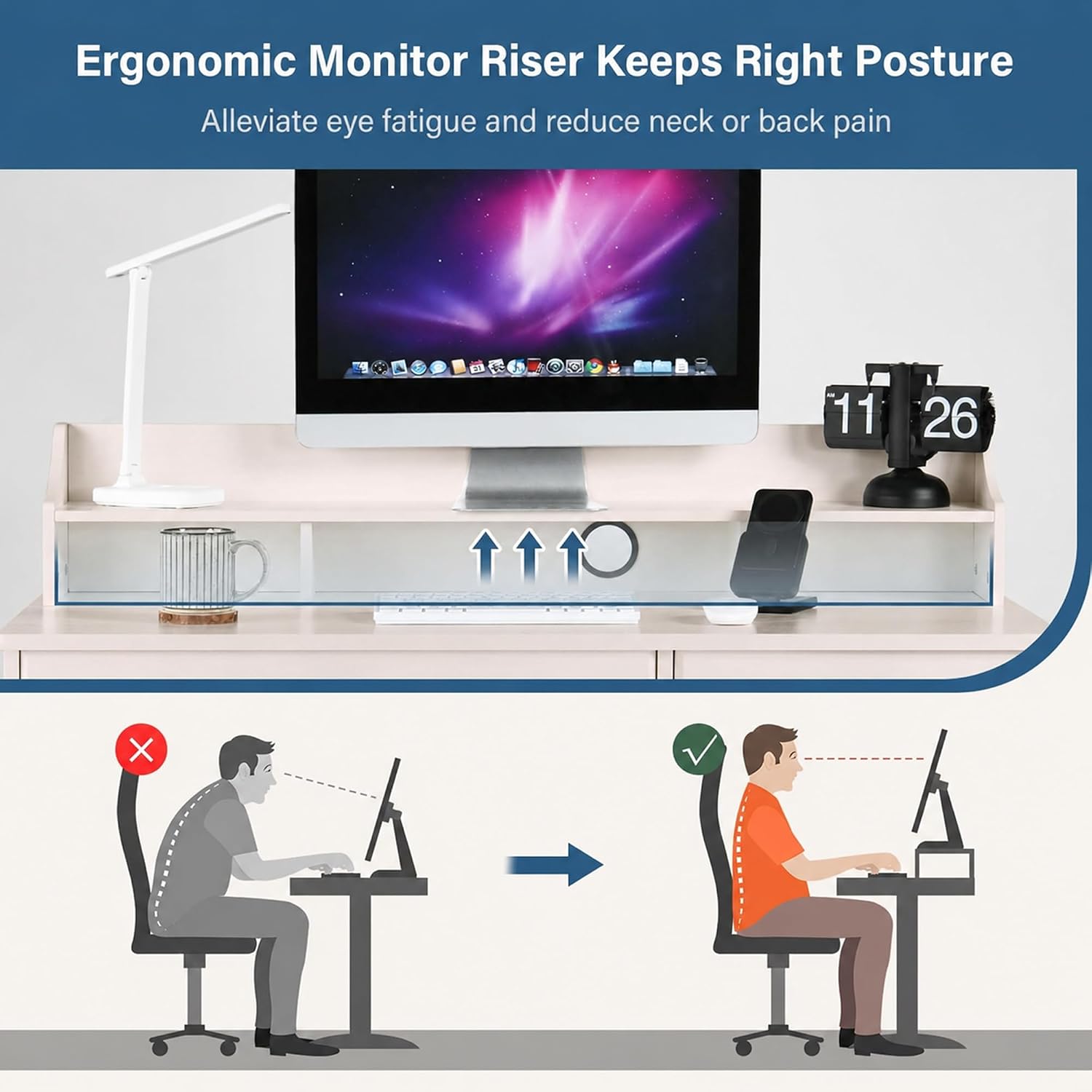 Ergonomic Monitor Riser Keeps Right Posture

Alleviate eye fatigue and reduce neck or back pain

11 26